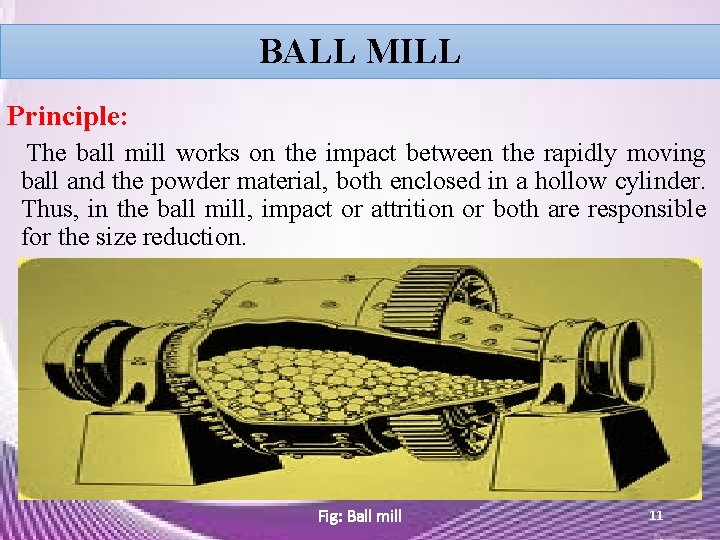 BALL MILL

Principle:

The ball mill works on the impact between the rapidly moving ball and the powder material, both enclosed in a hollow cylinder. Thus, in the ball mill, impact or attrition or both are responsible for the size reduction.

Fig: Ball mill

11